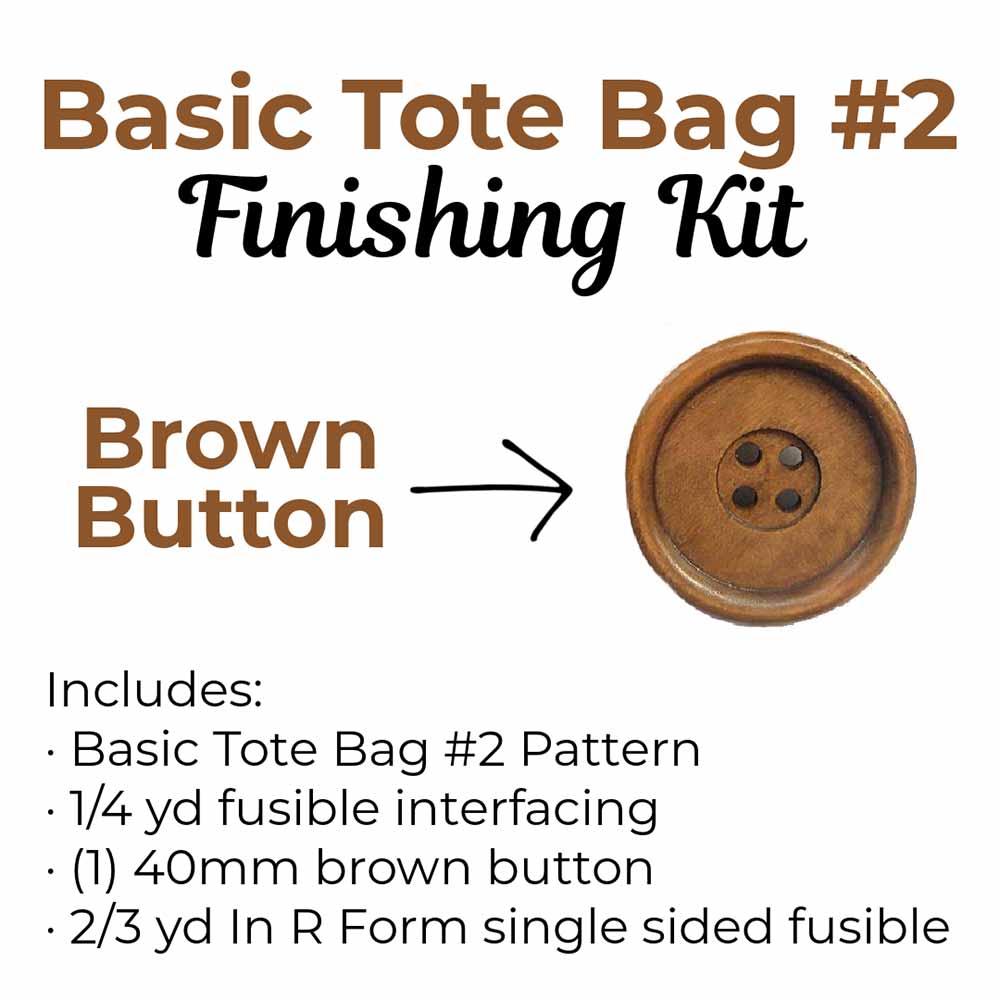 Basic Tote Bag #2
Finishing Kit

Brown Button

Includes:
· Basic Tote Bag #2 Pattern
· 1/4 yd fusible interfacing
· (1) 40mm brown button
· 2/3 yd In R Form single sided fusible